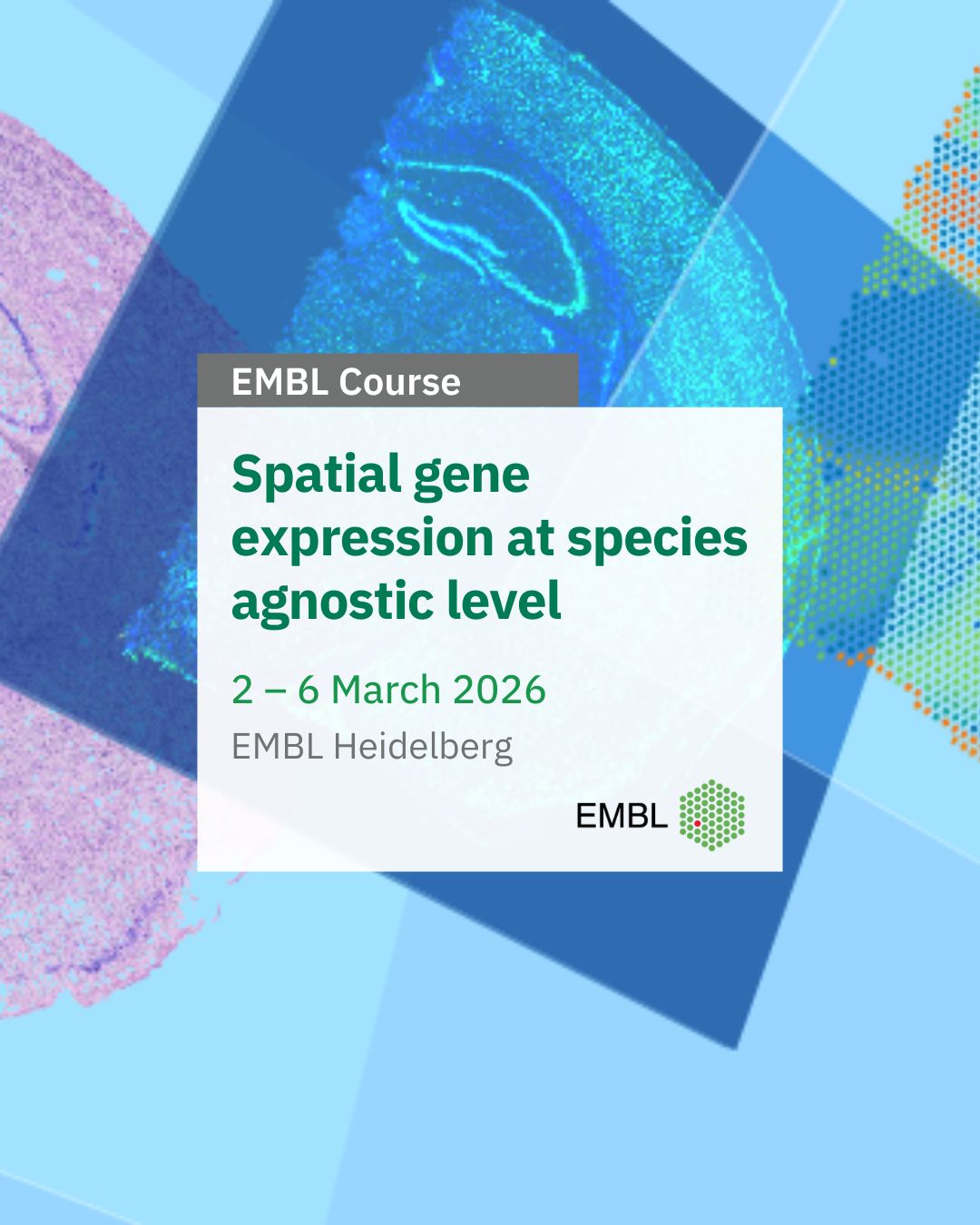 EMBL Course

Spatial gene expression at species agnostic level

2 – 6 March 2026

EMBL Heidelberg

EMBL